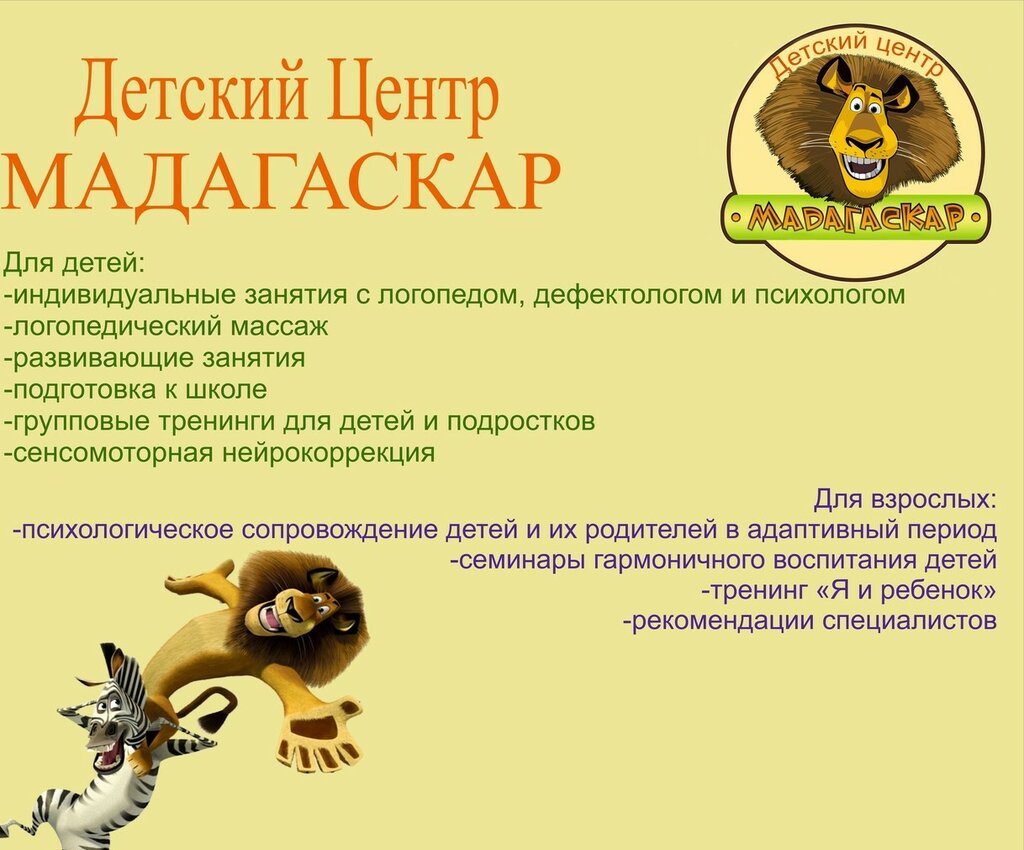 Детский Центр
МАДАГАСКАР

Детский центр
МАДАГАСКАР

Для детей:
-индивидуальные занятия с логопедом, дефектологом и психологом
-логопедический массаж
-развивающие занятия
-подготовка к школе
-групповые тренинги для детей и подростков
-сенсомоторная нейрокоррекция

Для взрослых:
-психологическое сопровождение детей и их родителей в адаптивный период
-семинары гармоничного воспитания детей
-тренинг «Я и ребенок»
-рекомендации специалистов